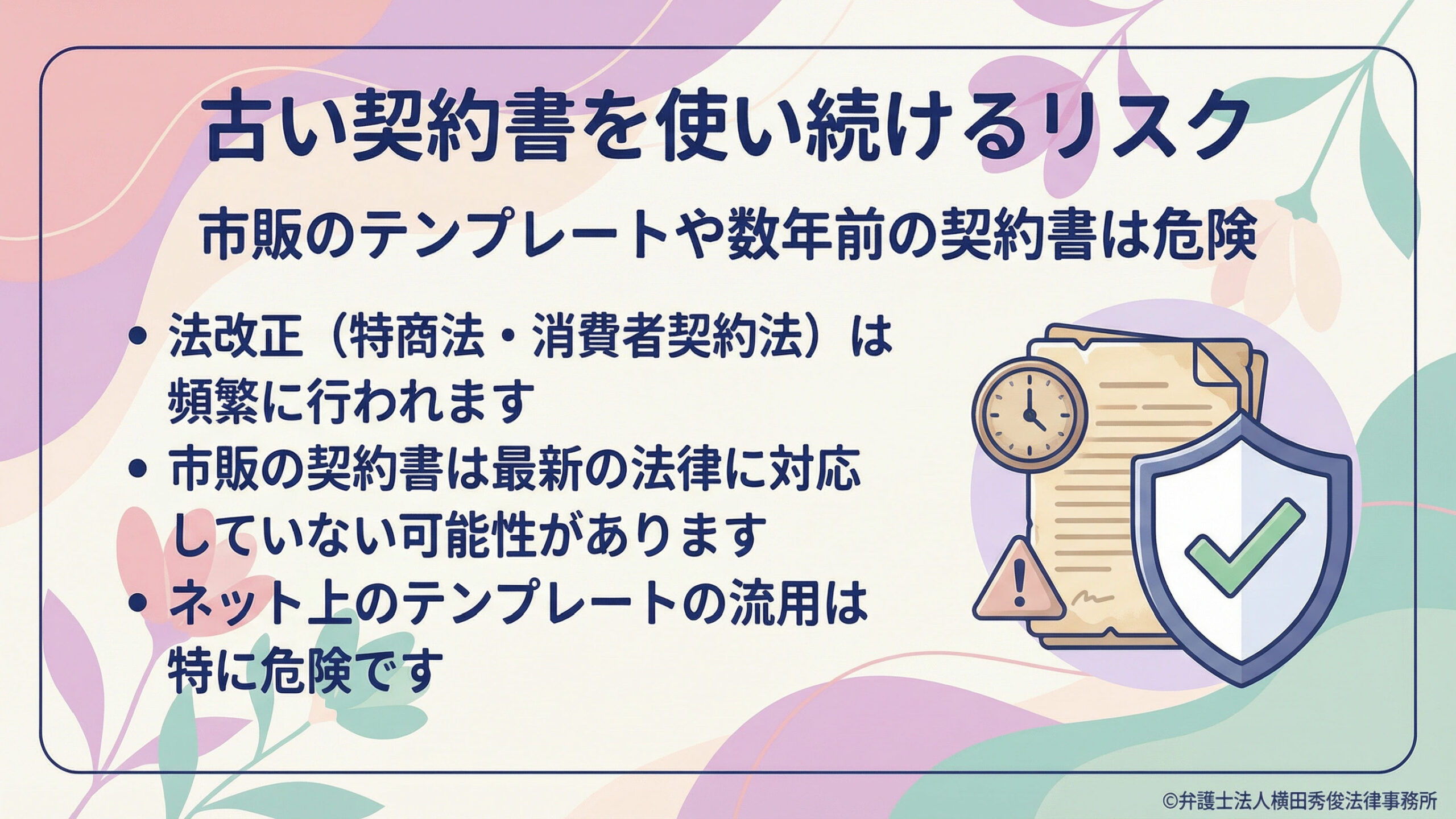 古い契約書を使い続けるリスク

市販のテンプレートや数年前の契約書は危険

• 法改正（特商法・消費者契約法）は頻繁に行われます
• 市販の契約書は最新の法律に対応していない可能性があります
• ネット上のテンプレートの流用は特に危険です

©弁護士法人横田秀俊法律事務所